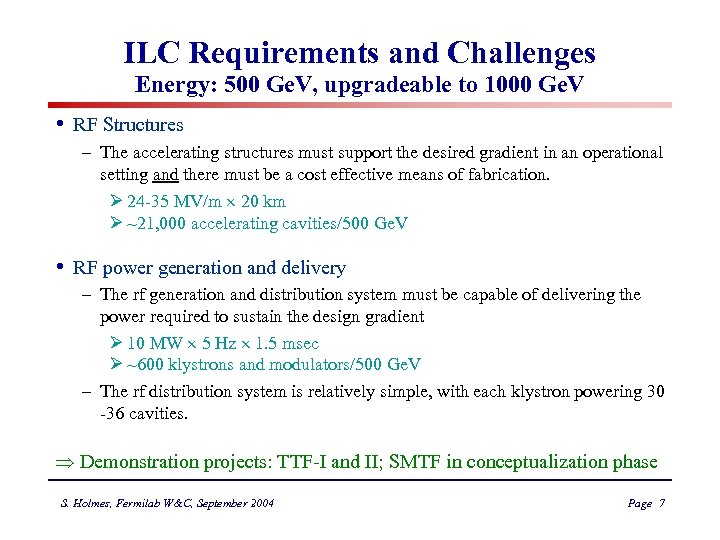 ILC Requirements and Challenges
Energy: 500 GeV, upgradeable to 1000 GeV

• RF Structures

– The accelerating structures must support the desired gradient in an operational setting and there must be a cost effective means of fabrication.

➢ 24-35 MV/m × 20 km
➢ ~21,000 accelerating cavities/500 GeV

• RF power generation and delivery

– The rf generation and distribution system must be capable of delivering the power required to sustain the design gradient

➢ 10 MW × 5 Hz × 1.5 msec
➢ ~600 klystrons and modulators/500 GeV

– The rf distribution system is relatively simple, with each klystron powering 30 -36 cavities.

⇒ Demonstration projects: TTF-I and II; SMTF in conceptualization phase

S. Holmes, Fermilab W&C, September 2004

Page 7